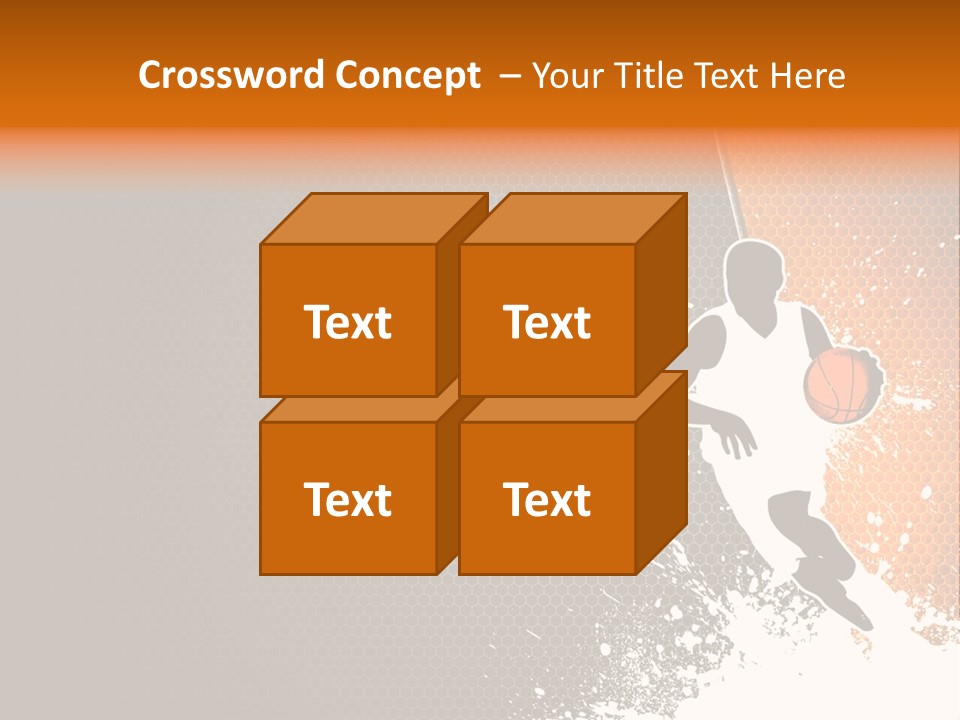 Crossword Concept – Your Title Text Here

Text

Text

Text

Text